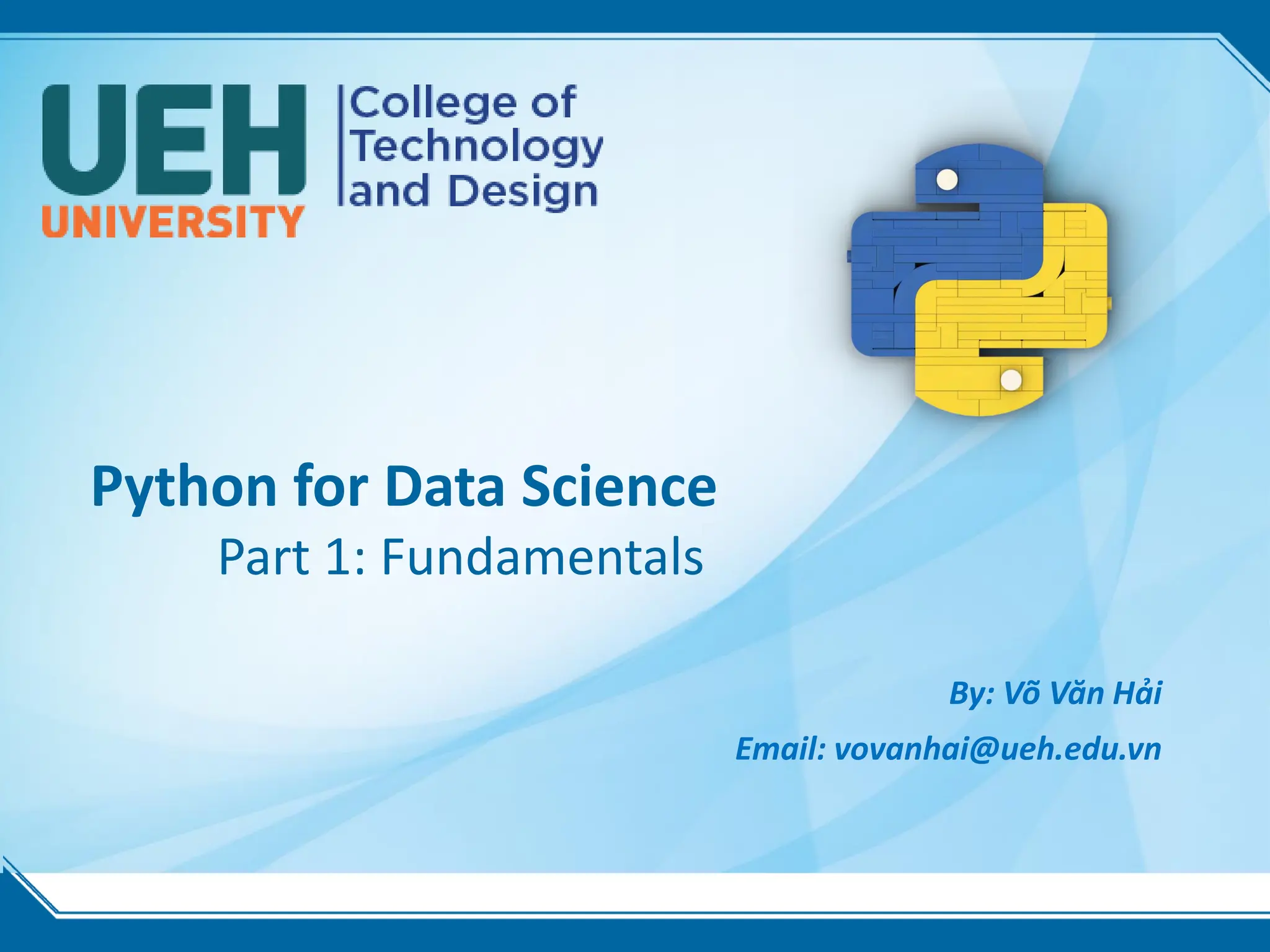 UEH
UNIVERSITY

College of
Technology
and Design

Python for Data Science
Part 1: Fundamentals

By: Võ Văn Hải
Email: vovanhai@ueh.edu.vn